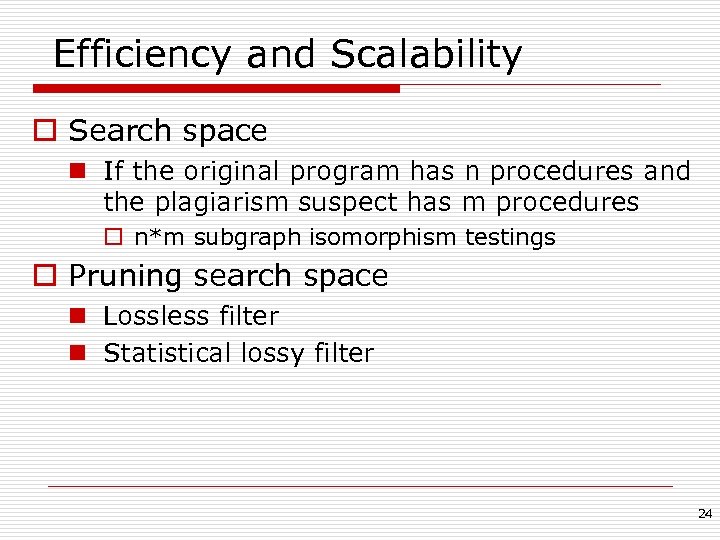 Efficiency and Scalability

Search space

If the original program has n procedures and the plagiarism suspect has m procedures

n*m subgraph isomorphism testings

Pruning search space

Lossless filter

Statistical lossy filter

24